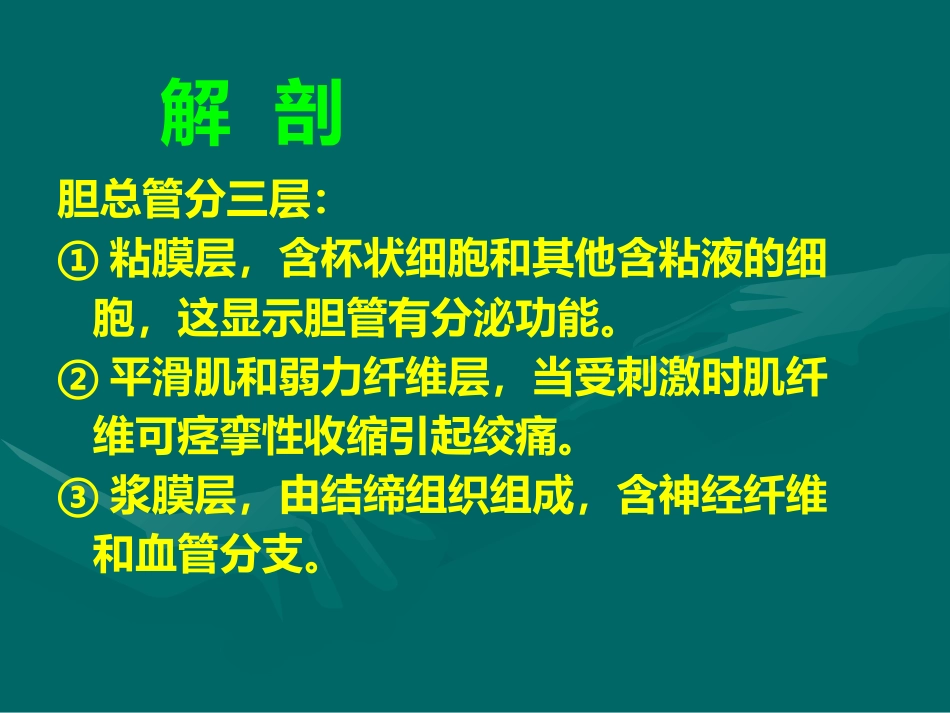 解 剖

胆总管分三层:

① 粘膜层，含杯状细胞和其他含粘液的细胞，这显示胆管有分泌功能。

② 平滑肌和弱力纤维层，当受刺激时肌纤维可痉挛性收缩引起绞痛。

③ 浆膜层，由结缔组织组成，含神经纤维和血管分支。